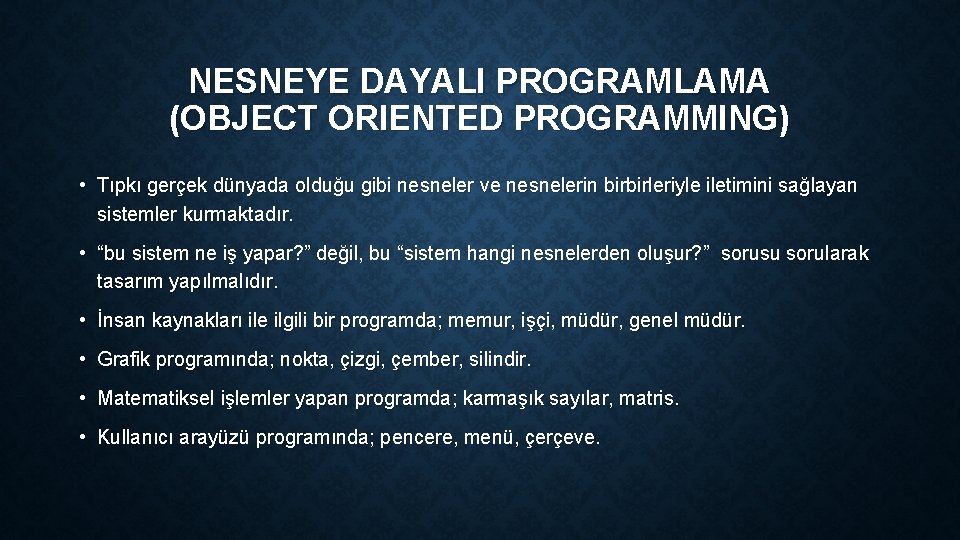 NESNEYE DAYALI PROGRAMLAMA (OBJECT ORIENTED PROGRAMMING)

• Tıpkı gerçek dünyada olduğu gibi nesneler ve nesnelerin birbirleriyle iletimini sağlayan sistemler kurmaktadır.

• “bu sistem ne iş yapar?” değil, bu “sistem hangi nesnelerden oluşur?” sorusu sorularak tasarım yapılmalıdır.

• İnsan kaynakları ile ilgili bir programda; memur, işçi, müdür, genel müdür.

• Grafik programında; nokta, çizgi, çember, silindir.

• Matematiksel işlemler yapan programda; karmaşık sayılar, matris.

• Kullanıcı arayüzü programında; pencere, menü, çerçeve.